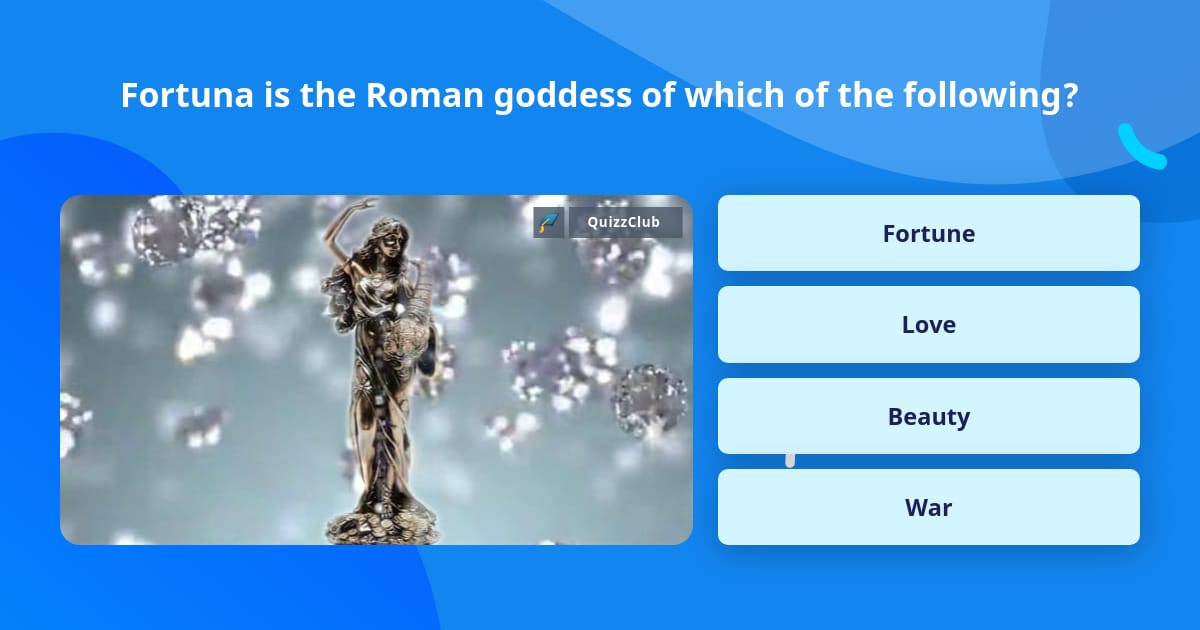 Fortuna is the Roman goddess of which of the following?

QuizzClub

Fortune

Love

Beauty

War